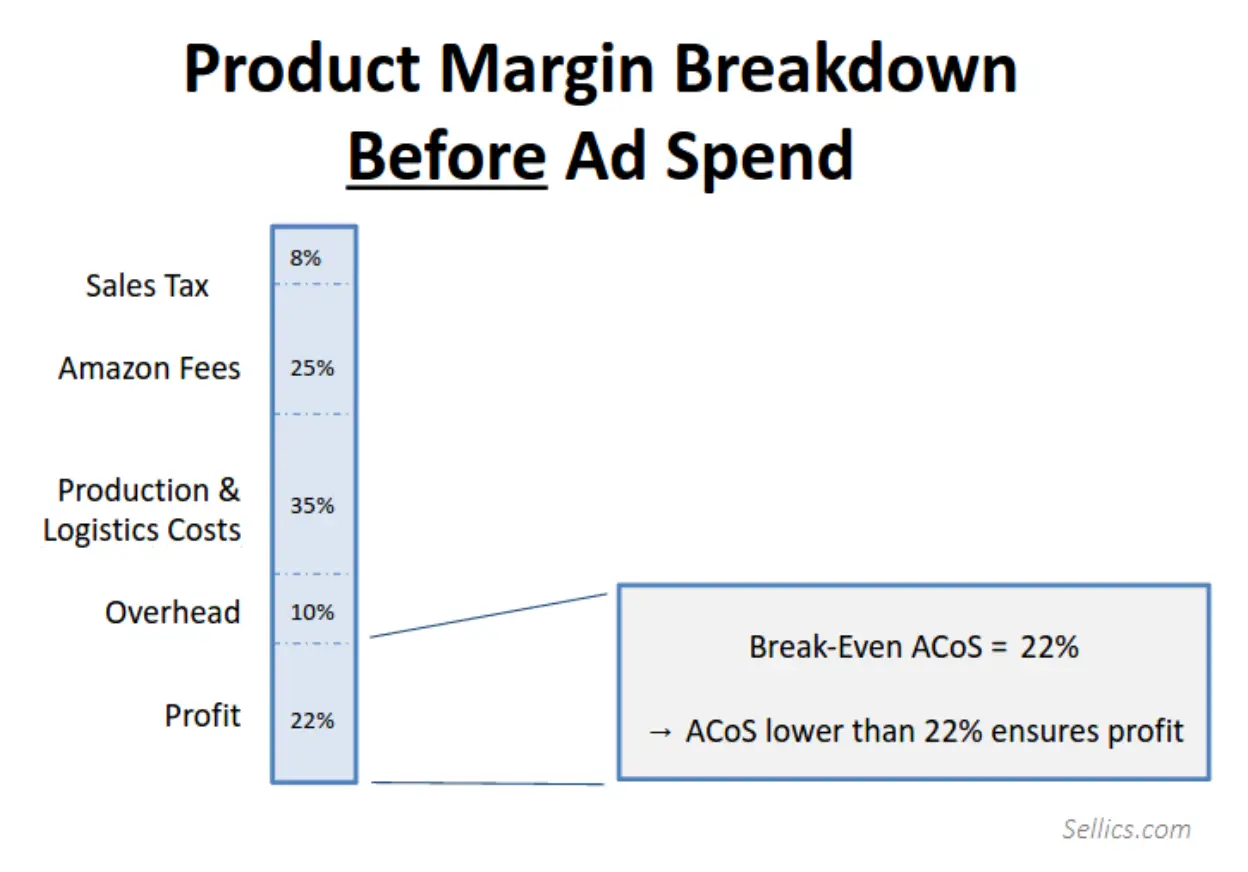 Product Margin Breakdown
Before Ad Spend

Sales Tax 8%
Amazon Fees 25%
Production & Logistics Costs 35%
Overhead 10%
Profit 22%

Break-Even ACoS = 22%

→ ACoS lower than 22% ensures profit

Sellics.com